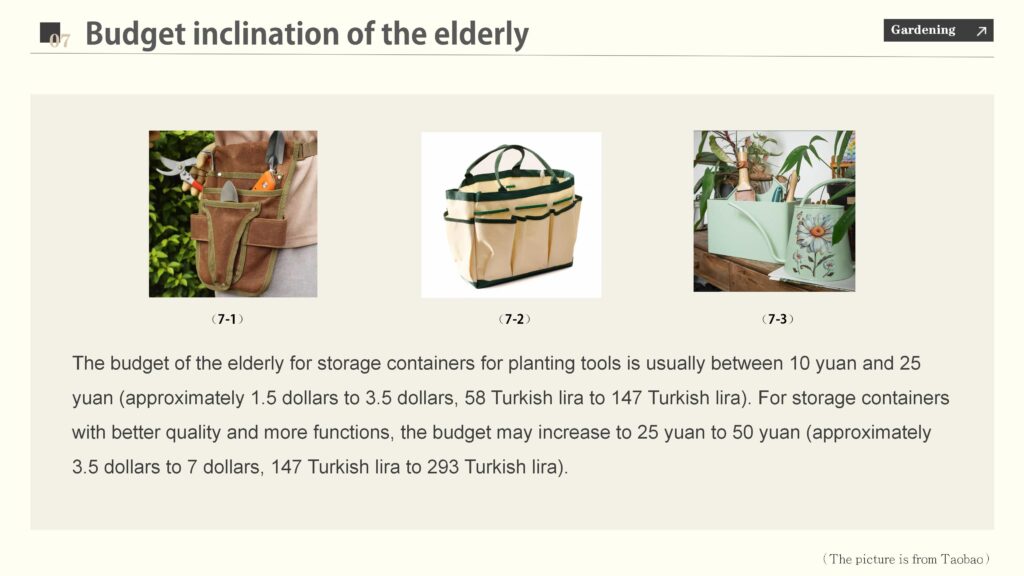 07 Budget inclination of the elderly

Gardening ↗

（7-1）

（7-2）

（7-3）

The budget of the elderly for storage containers for planting tools is usually between 10 yuan and 25 yuan (approximately 1.5 dollars to 3.5 dollars, 58 Turkish lira to 147 Turkish lira). For storage containers with better quality and more functions, the budget may increase to 25 yuan to 50 yuan (approximately 3.5 dollars to 7 dollars, 147 Turkish lira to 293 Turkish lira).

（The picture is from Taobao）